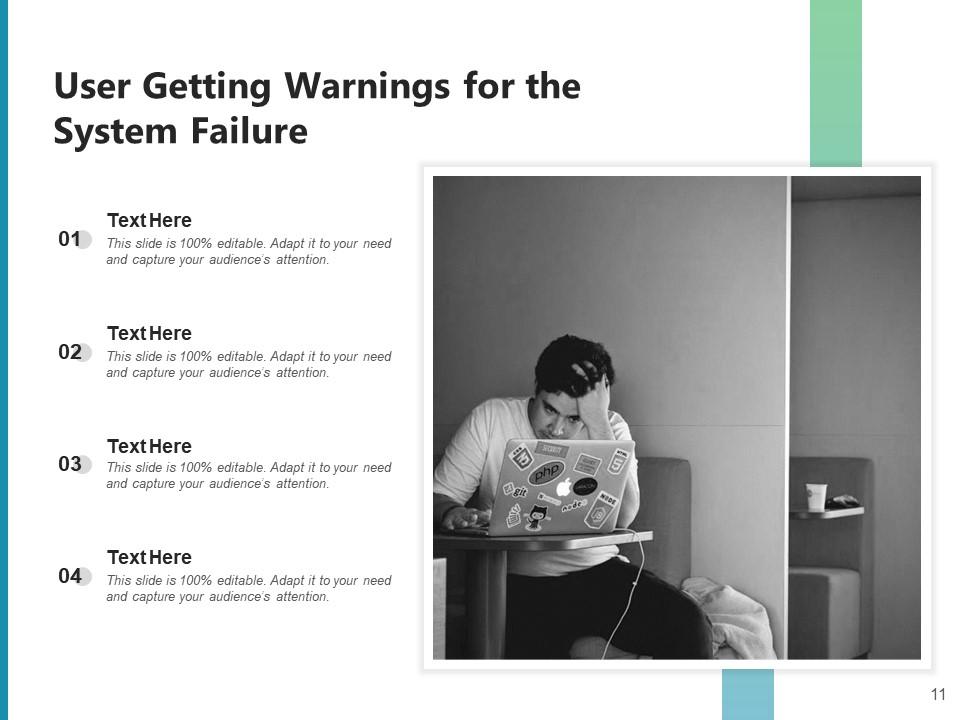 User Getting Warnings for the System Failure

01
Text Here
This slide is 100% editable. Adapt it to your need and capture your audience's attention.

02
Text Here
This slide is 100% editable. Adapt it to your need and capture your audience's attention.

03
Text Here
This slide is 100% editable. Adapt it to your need and capture your audience's attention.

04
Text Here
This slide is 100% editable. Adapt it to your need and capture your audience's attention.

php

git

11